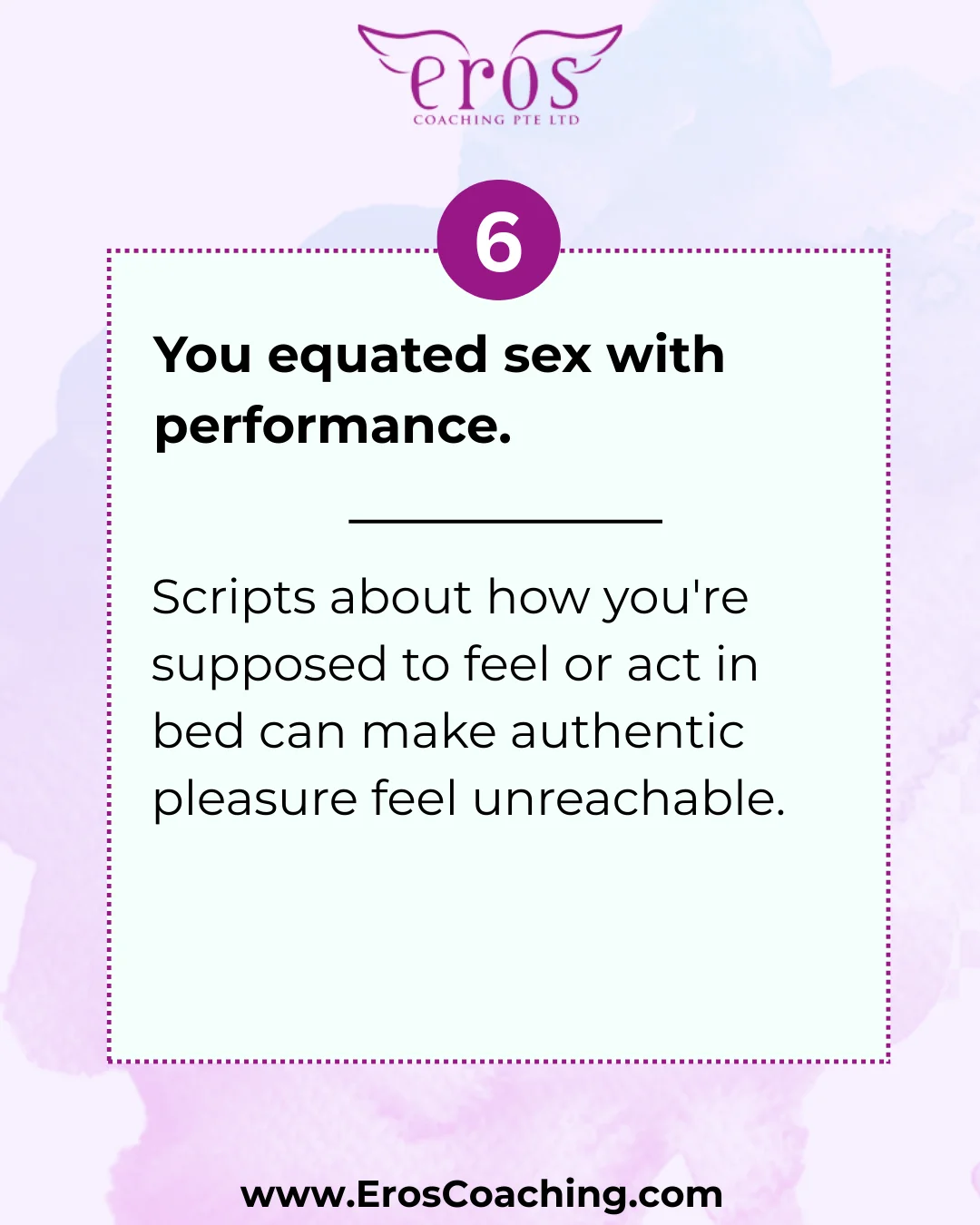 eros
COACHING PTE LTD

6

You equated sex with performance.

Scripts about how you're supposed to feel or act in bed can make authentic pleasure feel unreachable.

www.ErosCoaching.com